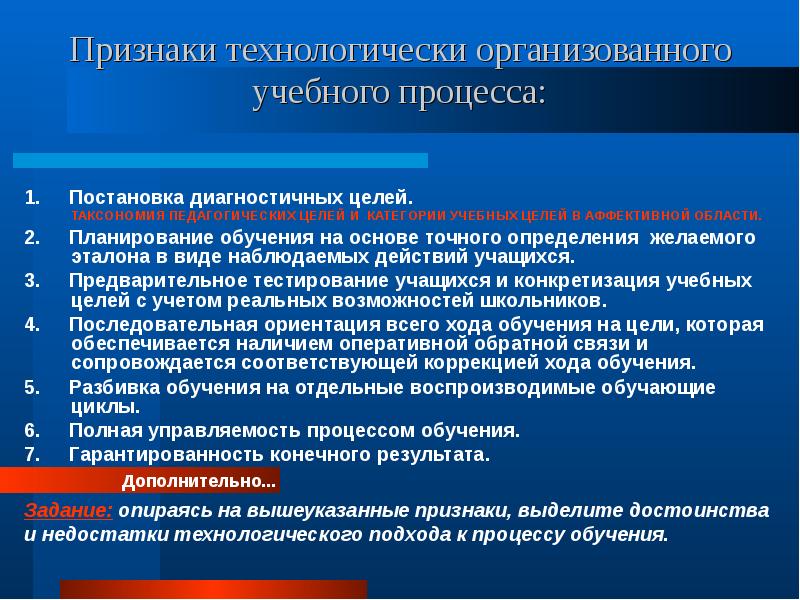 Признаки технологически организованного учебного процесса:

1. Постановка диагностичных целей.
ТАКСОНОМИЯ ПЕДАГОГИЧЕСКИХ ЦЕЛЕЙ И КАТЕГОРИИ УЧЕБНЫХ ЦЕЛЕЙ В АФФЕКТИВНОЙ ОБЛАСТИ.
2. Планирование обучения на основе точного определения желаемого эталона в виде наблюдаемых действий учащихся.
3. Предварительное тестирование учащихся и конкретизация учебных целей с учетом реальных возможностей школьников.
4. Последовательная ориентация всего хода обучения на цели, которая обеспечивается наличием оперативной обратной связи и сопровождается соответствующей коррекцией хода обучения.
5. Разбивка обучения на отдельные воспроизводимые обучающие циклы.
6. Полная управляемость процессом обучения.
7. Гарантированность конечного результата.

Дополнительно...

Задание: опираясь на вышеуказанные признаки, выделите достоинства и недостатки технологического подхода к процессу обучения.